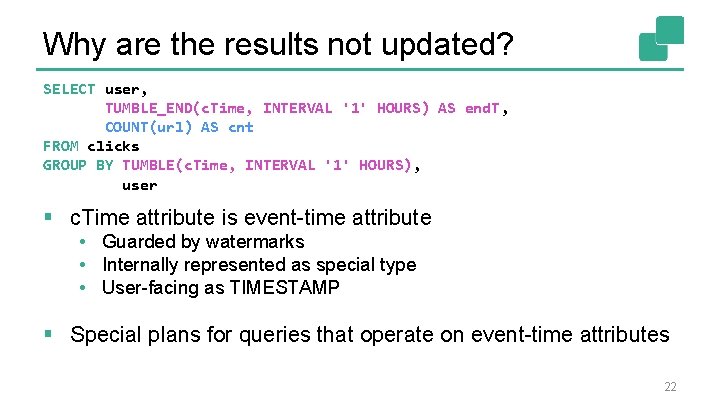 Why are the results not updated?

SELECT user,
       TUMBLE_END(cTime, INTERVAL '1' HOURS) AS endT,
       COUNT(url) AS cnt
FROM clicks
GROUP BY TUMBLE(cTime, INTERVAL '1' HOURS),
         user

▪ cTime attribute is event-time attribute
• Guarded by watermarks
• Internally represented as special type
• User-facing as TIMESTAMP

▪ Special plans for queries that operate on event-time attributes

22